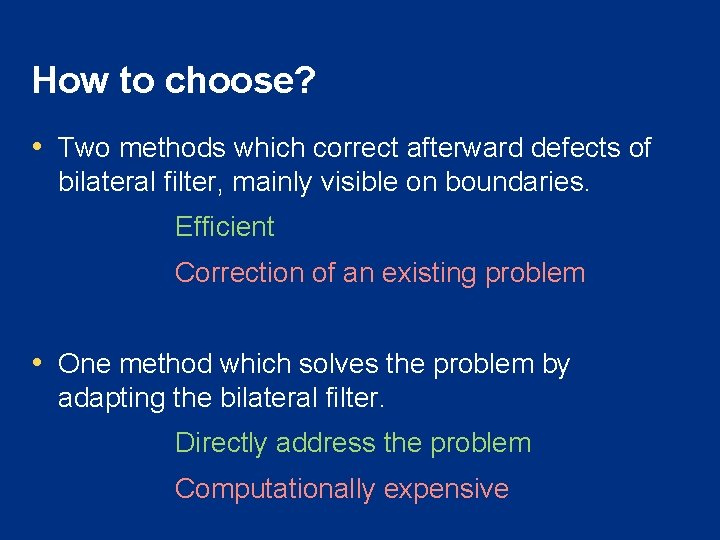 How to choose?

• Two methods which correct afterward defects of bilateral filter, mainly visible on boundaries.

Efficient

Correction of an existing problem

• One method which solves the problem by adapting the bilateral filter.

Directly address the problem

Computationally expensive